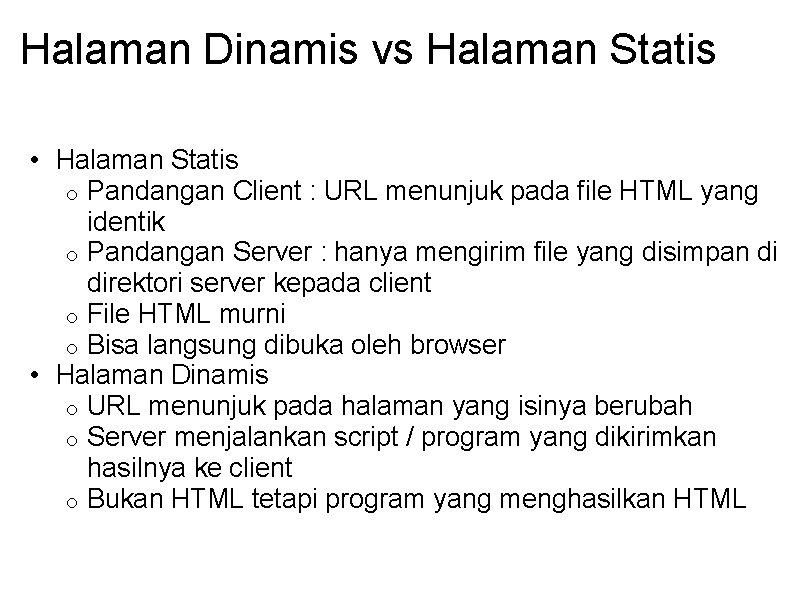 Halaman Dinamis vs Halaman Statis

• Halaman Statis
  o Pandangan Client : URL menunjuk pada file HTML yang identik
  o Pandangan Server : hanya mengirim file yang disimpan di direktori server kepada client
  o File HTML murni
  o Bisa langsung dibuka oleh browser
• Halaman Dinamis
  o URL menunjuk pada halaman yang isinya berubah
  o Server menjalankan script / program yang dikirimkan hasilnya ke client
  o Bukan HTML tetapi program yang menghasilkan HTML